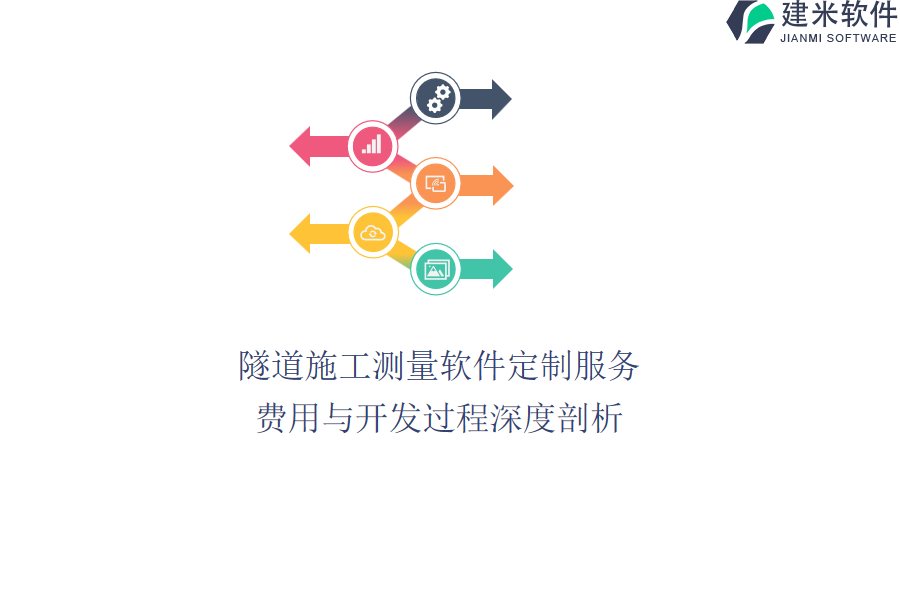 建米软件
JIANMI SOFTWARE

隧道施工测量软件定制服务
费用与开发过程深度剖析